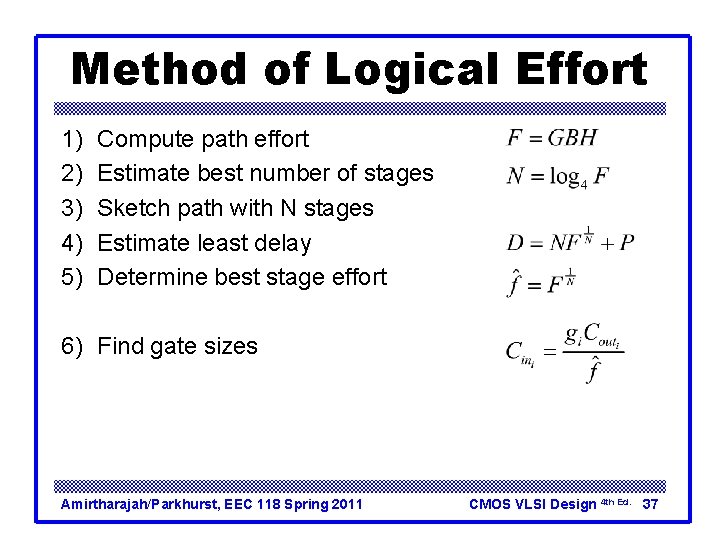 Method of Logical Effort

1) Compute path effort $F = GBH$

2) Estimate best number of stages $N = \log_4 F$

3) Sketch path with N stages

4) Estimate least delay $D = NF^{\frac{1}{N}} + P$

5) Determine best stage effort $\hat{f} = F^{\frac{1}{N}}$

6) Find gate sizes $C_{in_i} = \frac{g_i C_{out_i}}{\hat{f}}$

Amirtharajah/Parkhurst, EEC 118 Spring 2011

CMOS VLSI Design 4th Ed. 37